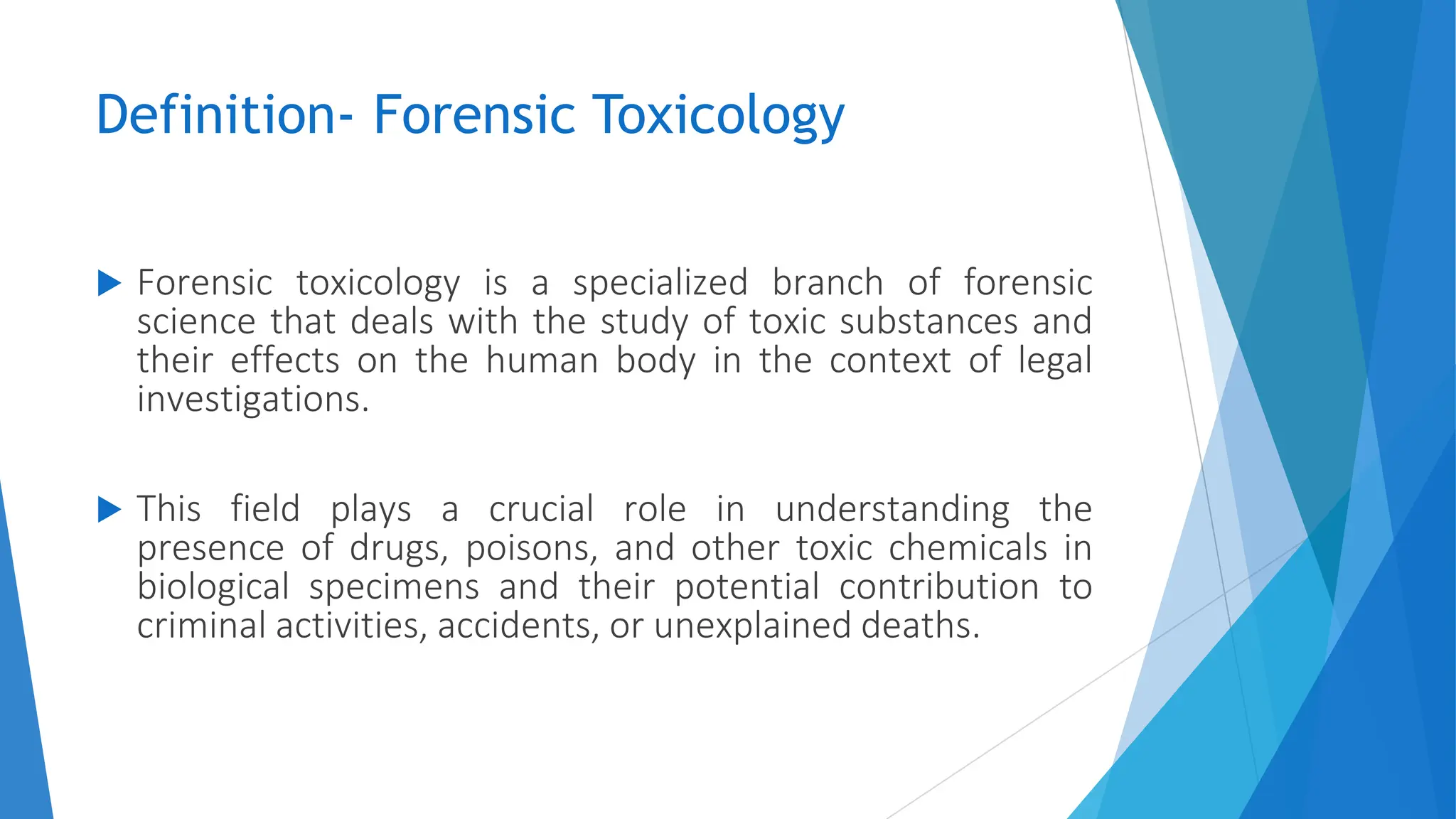 Definition- Forensic Toxicology

Forensic toxicology is a specialized branch of forensic science that deals with the study of toxic substances and their effects on the human body in the context of legal investigations.

This field plays a crucial role in understanding the presence of drugs, poisons, and other toxic chemicals in biological specimens and their potential contribution to criminal activities, accidents, or unexplained deaths.